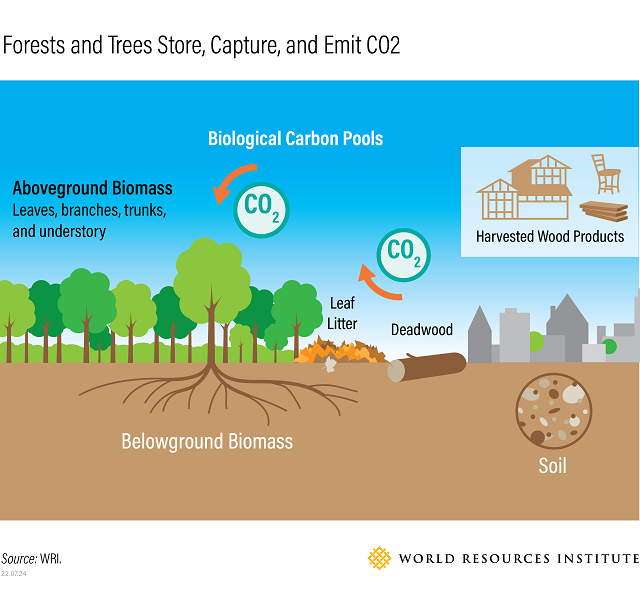 Forests and Trees Store, Capture, and Emit CO2

Biological Carbon Pools

Aboveground Biomass
Leaves, branches, trunks, and understory

$CO_2$

$CO_2$

Harvested Wood Products

Leaf Litter

Deadwood

Belowground Biomass

Soil

Source: WRI.
22.07.24

WORLD RESOURCES INSTITUTE